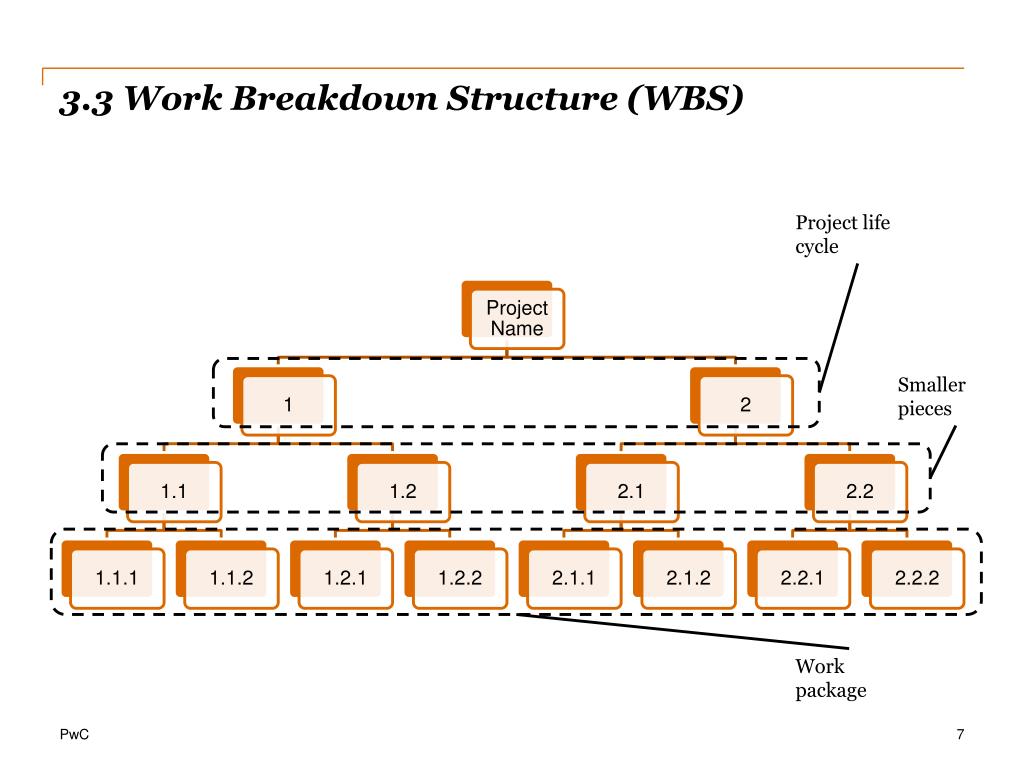 3.3 Work Breakdown Structure (WBS)

Project life cycle

Project Name

1

2

Smaller pieces

1.1

1.2

2.1

2.2

1.1.1

1.1.2

1.2.1

1.2.2

2.1.1

2.1.2

2.2.1

2.2.2

Work package

PwC

7